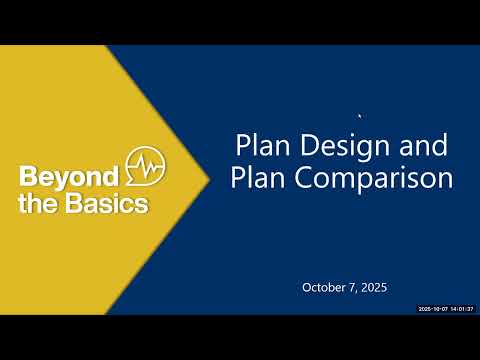 Beyond the Basics

Plan Design and Plan Comparison

October 7, 2025

2025-10-07 14:01:37